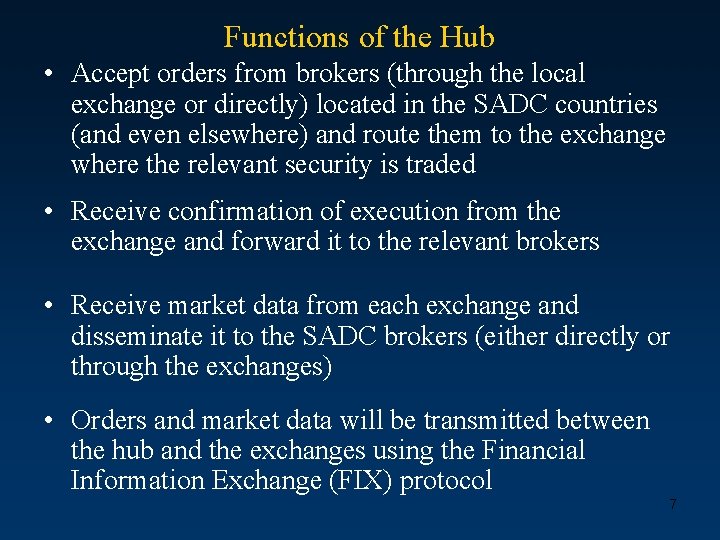 Functions of the Hub

• Accept orders from brokers (through the local exchange or directly) located in the SADC countries (and even elsewhere) and route them to the exchange where the relevant security is traded

• Receive confirmation of execution from the exchange and forward it to the relevant brokers

• Receive market data from each exchange and disseminate it to the SADC brokers (either directly or through the exchanges)

• Orders and market data will be transmitted between the hub and the exchanges using the Financial Information Exchange (FIX) protocol

7